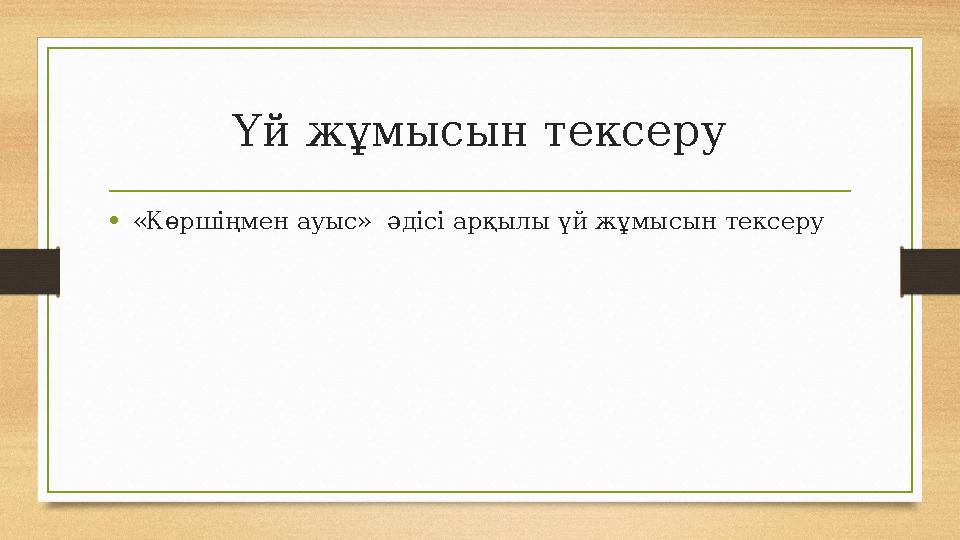 Үй жұмысын тексеру

• «Көршіңмен ауыс» әдісі арқылы үй жұмысын тексеру